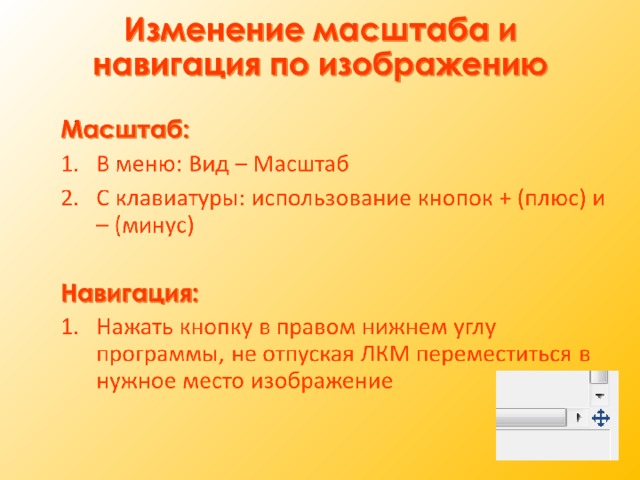 Изменение масштаба и навигация по изображению

Масштаб:

1. В меню: Вид – Масштаб
2. С клавиатуры: использование кнопок + (плюс) и – (минус)

Навигация:

1. Нажать кнопку в правом нижнем углу программы, не отпуская ЛКМ переместиться в нужное место изображение